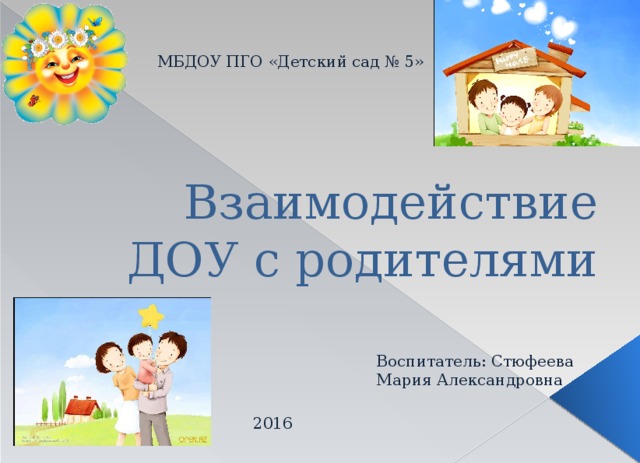 МБДОУ ПГО «Детский сад № 5»

HAPPY HOME

Взаимодействие ДОУ с родителями

Воспитатель: Стюфеева Мария Александровна

2016

OPEN.AZ